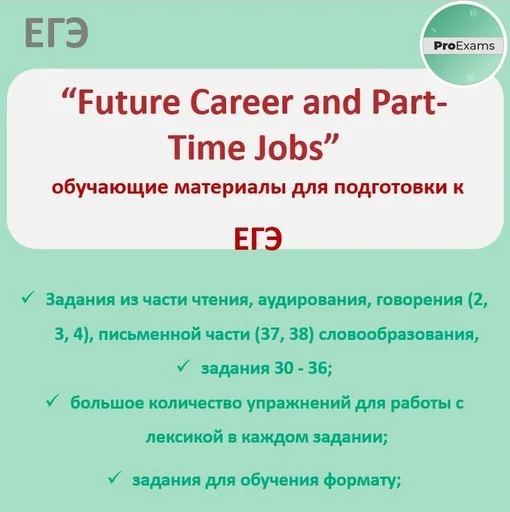 ЕГЭ

ProExams

“Future Career and Part-Time Jobs”

обучающие материалы для подготовки к

ЕГЭ

✓ Задания из части чтения, аудирования, говорения (2, 3, 4), письменной части (37, 38) словообразования,

✓ задания 30 - 36;

✓ большое количество упражнений для работы с лексикой в каждом задании;

✓ задания для обучения формату;